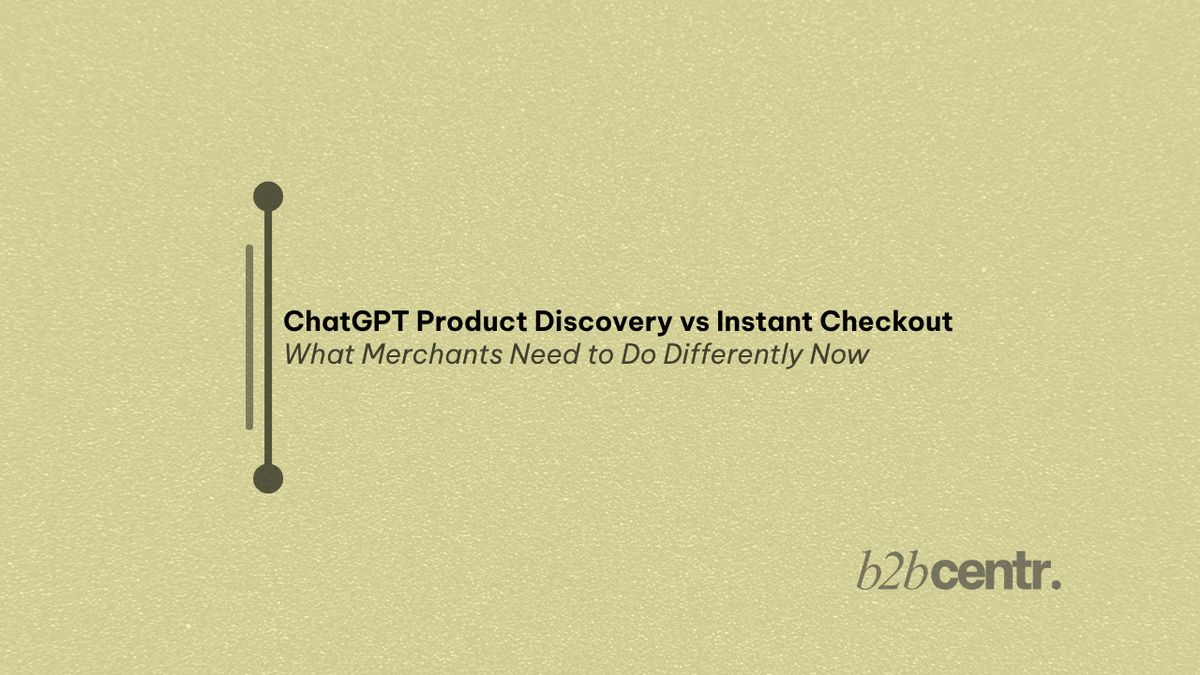 ChatGPT Product Discovery vs Instant Checkout
What Merchants Need to Do Differently Now

b2bcentr.